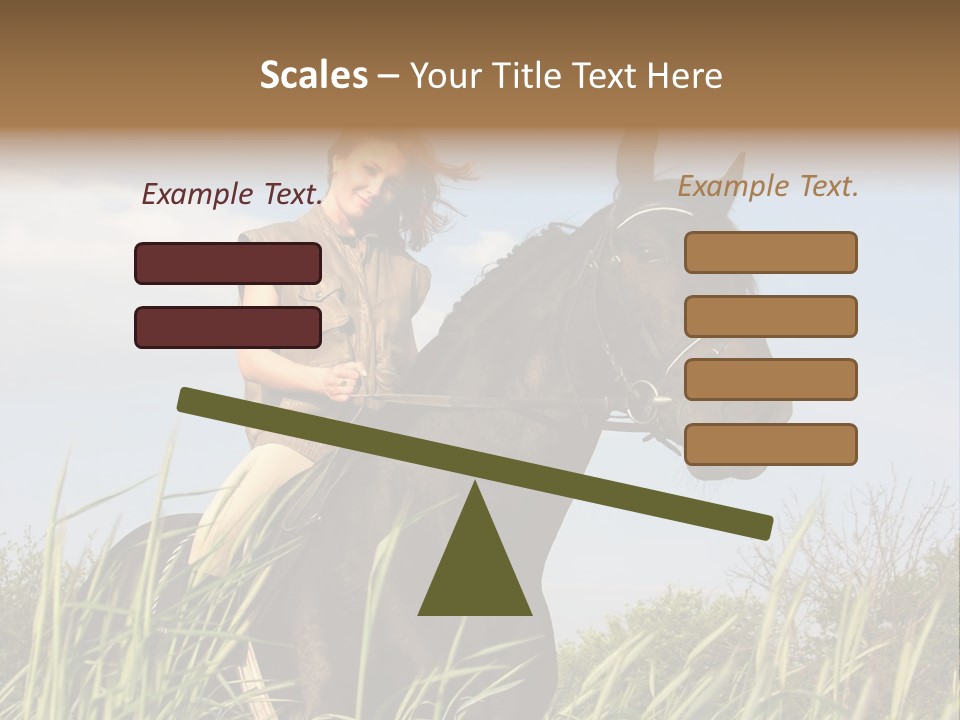 Scales – Your Title Text Here

Example Text.

Example Text.